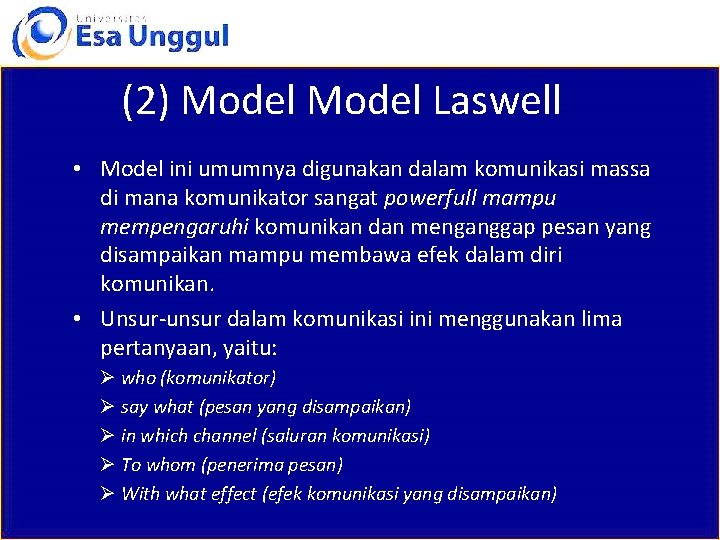 Universitas
Esa Unggul

(2) Model Model Laswell

• Model ini umumnya digunakan dalam komunikasi massa di mana komunikator sangat powerfull mampu mempengaruhi komunikan dan menganggap pesan yang disampaikan mampu membawa efek dalam diri komunikan.

• Unsur-unsur dalam komunikasi ini menggunakan lima pertanyaan, yaitu:

➢ who (komunikator)
➢ say what (pesan yang disampaikan)
➢ in which channel (saluran komunikasi)
➢ To whom (penerima pesan)
➢ With what effect (efek komunikasi yang disampaikan)